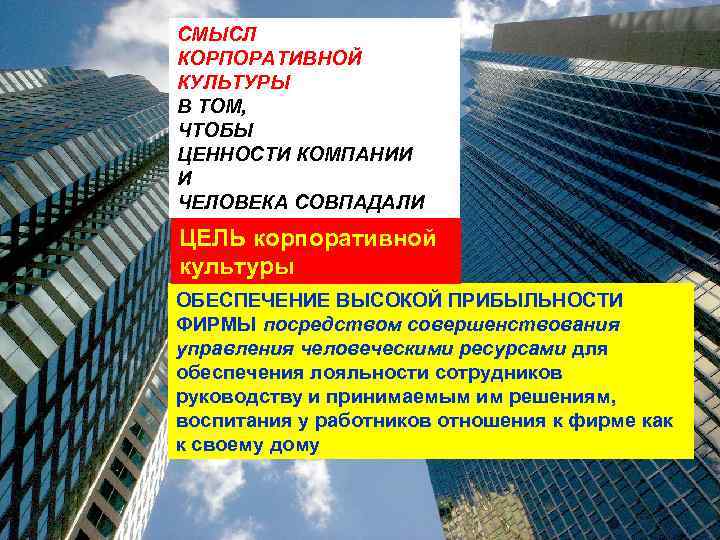 СМЫСЛ КОРПОРАТИВНОЙ КУЛЬТУРЫ В ТОМ, ЧТОБЫ ЦЕННОСТИ КОМПАНИИ И ЧЕЛОВЕКА СОВПАДАЛИ

ЦЕЛЬ корпоративной культуры

ОБЕСПЕЧЕНИЕ ВЫСОКОЙ ПРИБЫЛЬНОСТИ ФИРМЫ посредством совершенствования управления человеческими ресурсами для обеспечения лояльности сотрудников руководству и принимаемым им решениям, воспитания у работников отношения к фирме как к своему дому